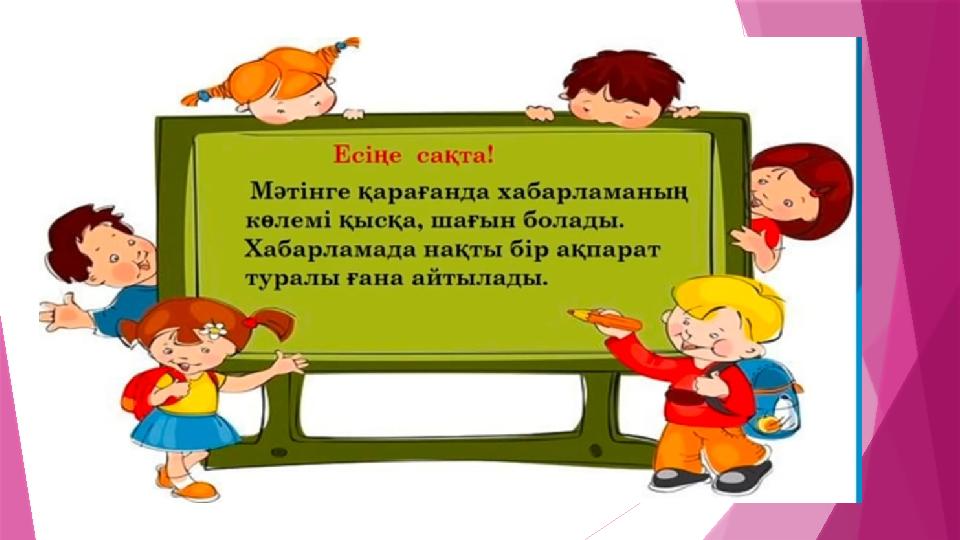 Есіңе сақта!

Мәтінге қарағанда хабарламаның көлемі қысқа, шағын болады. Хабарламада нақты бір ақпарат туралы ғана айтылады.